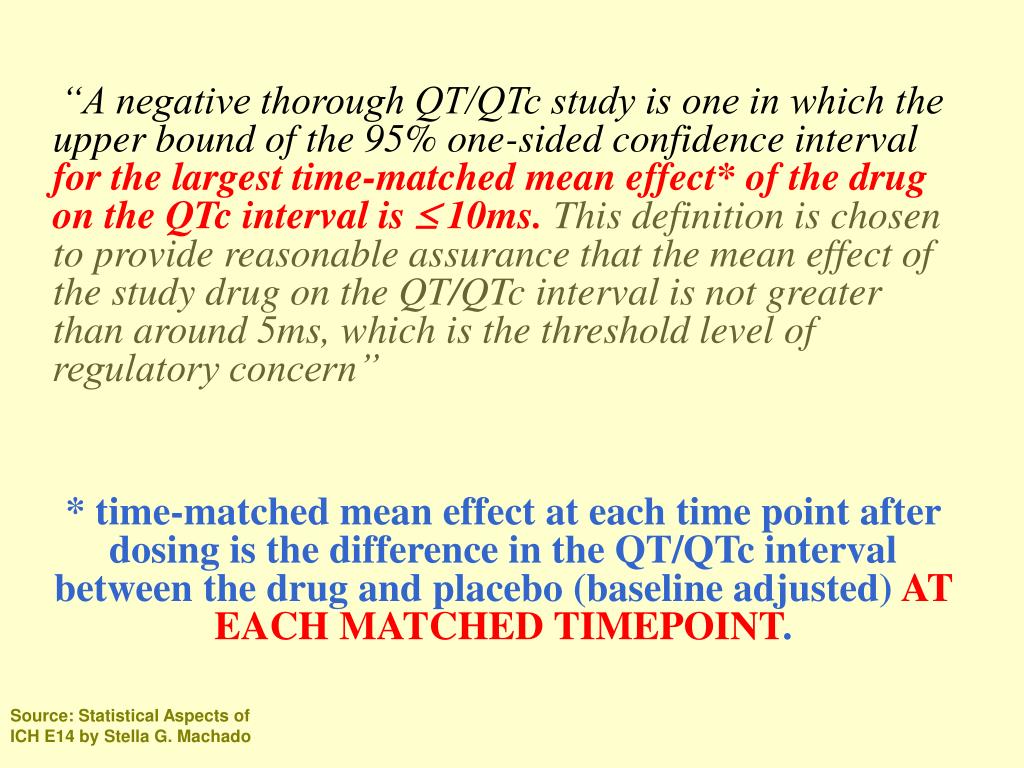 “A negative thorough QT/QTc study is one in which the upper bound of the 95% one-sided confidence interval for the largest time-matched mean effect* of the drug on the QTc interval is $\leq$10ms. This definition is chosen to provide reasonable assurance that the mean effect of the study drug on the QT/QTc interval is not greater than around 5ms, which is the threshold level of regulatory concern”

* time-matched mean effect at each time point after dosing is the difference in the QT/QTc interval between the drug and placebo (baseline adjusted) AT EACH MATCHED TIMEPOINT.

Source: Statistical Aspects of ICH E14 by Stella G. Machado